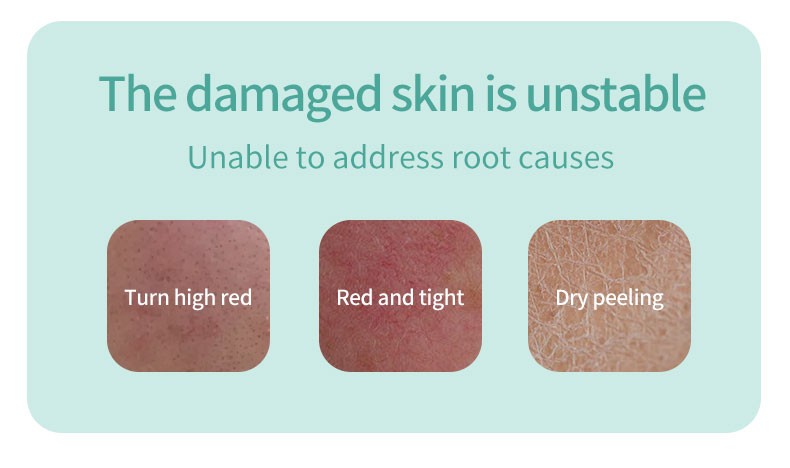 The damaged skin is unstable

Unable to address root causes

Turn high red

Red and tight

Dry peeling